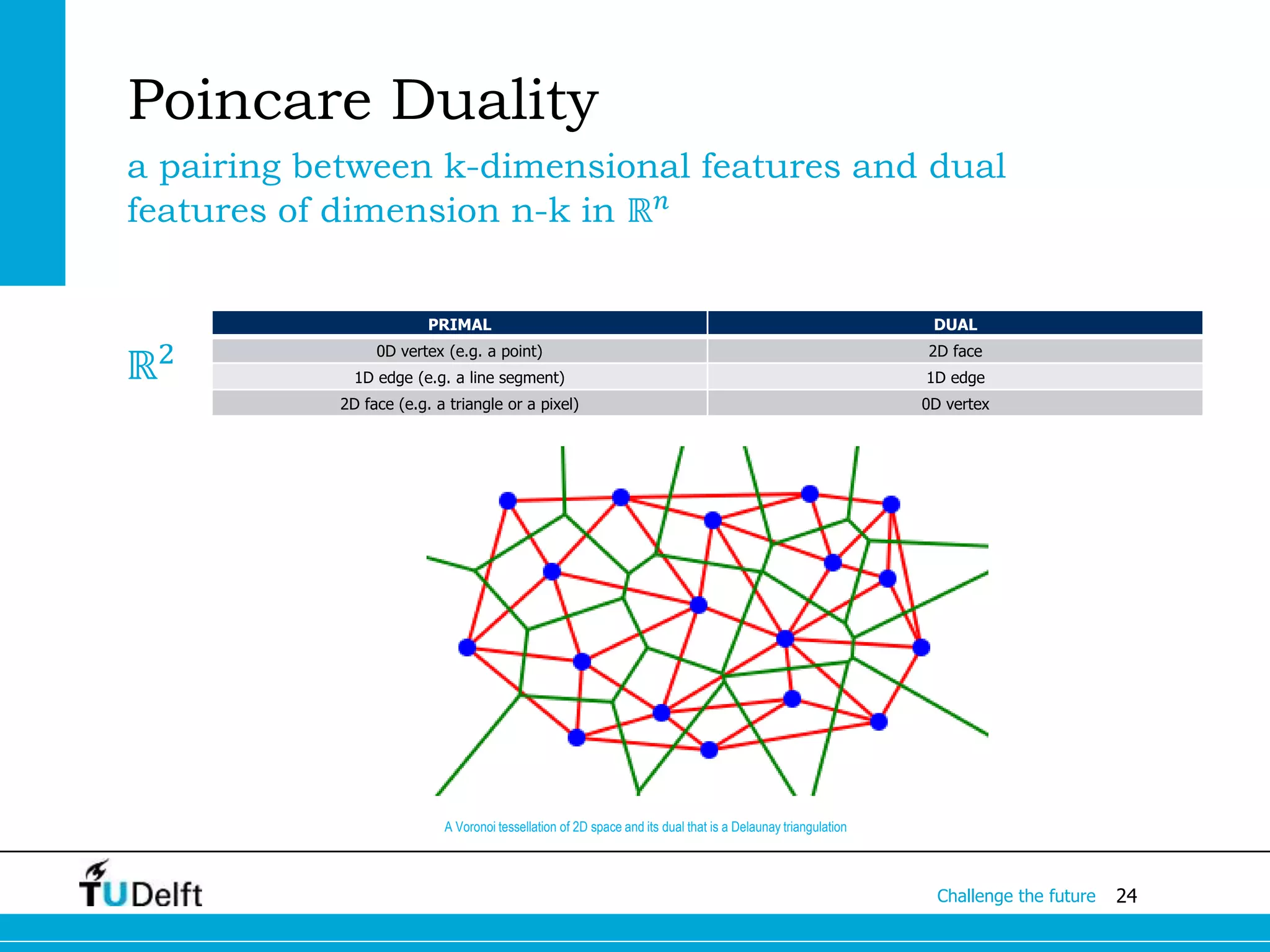 Poincare Duality

a pairing between k-dimensional features and dual features of dimension n-k in $\mathbb{R}^n$

$\mathbb{R}^2$

| PRIMAL | DUAL |
|---|---|
| 0D vertex (e.g. a point) | 2D face |
| 1D edge (e.g. a line segment) | 1D edge |
| 2D face (e.g. a triangle or a pixel) | 0D vertex |

A Voronoi tessellation of 2D space and its dual that is a Delaunay triangulation

TUDelft

Challenge the future 24